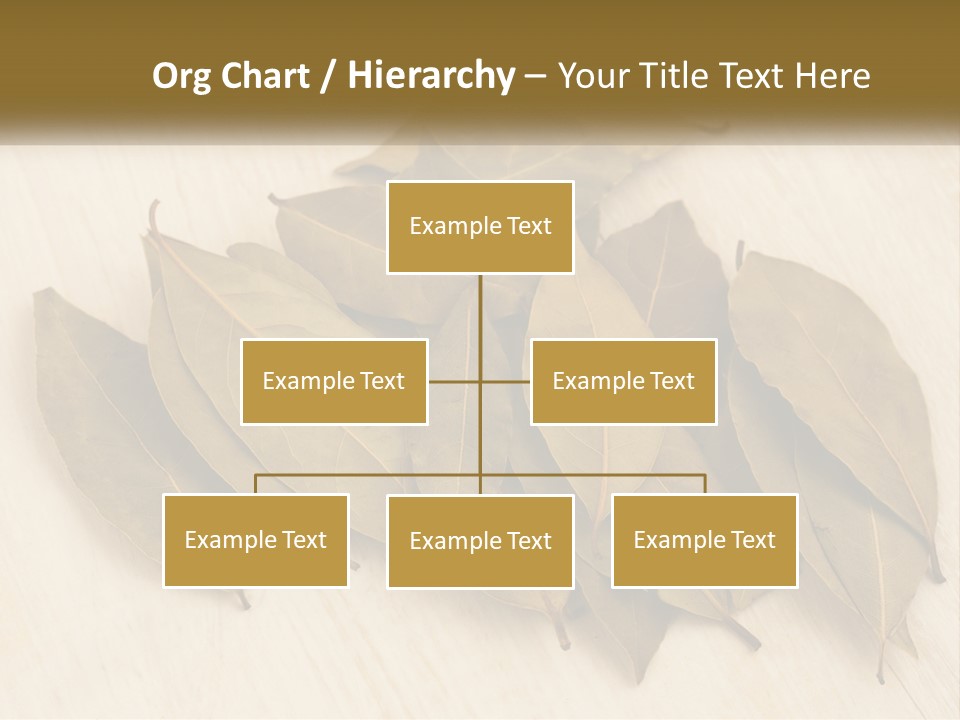 Org Chart / Hierarchy – Your Title Text Here

Example Text

Example Text

Example Text

Example Text

Example Text

Example Text